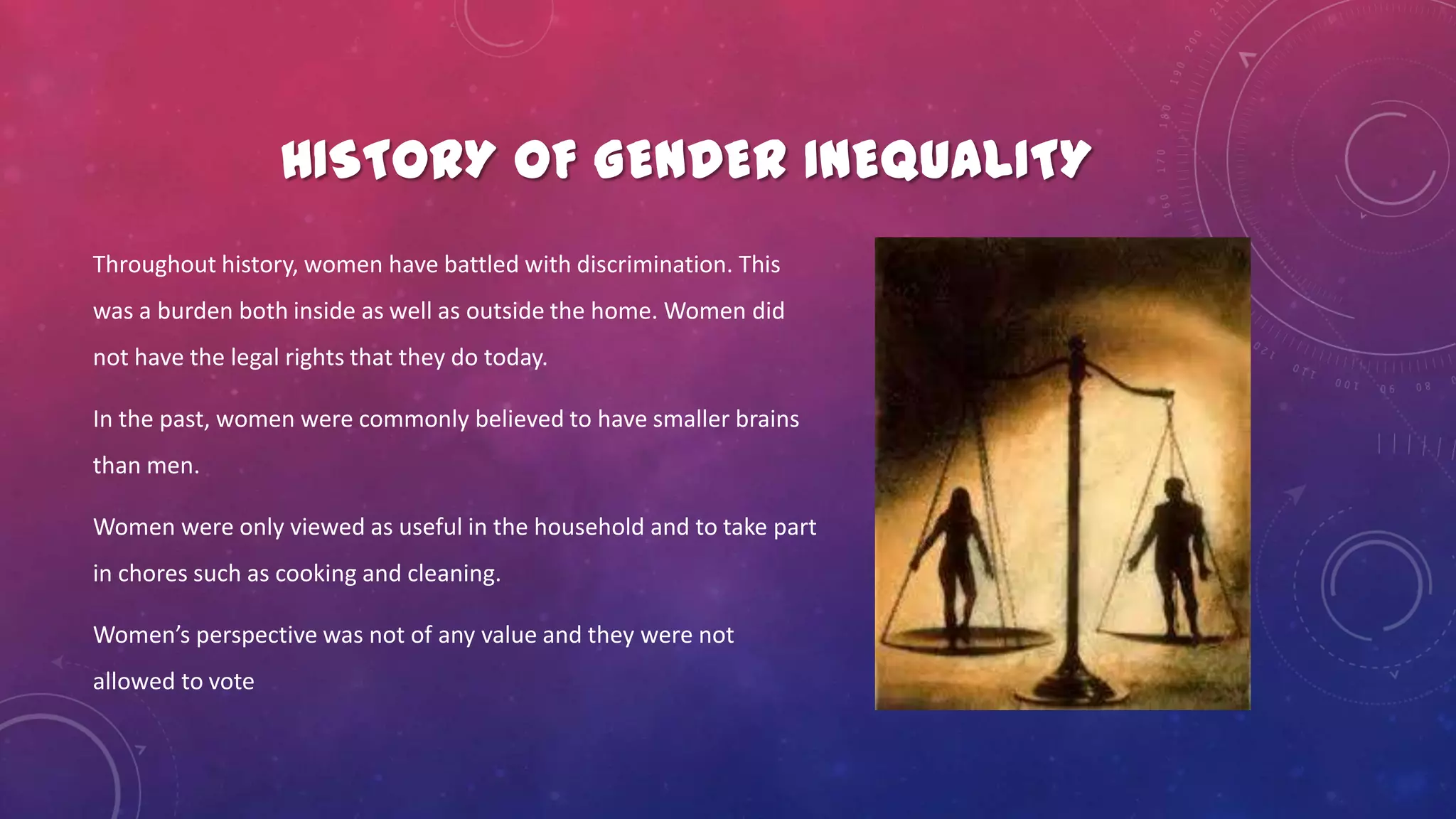 HISTORY OF GENDER INEQUALITY

Throughout history, women have battled with discrimination. This was a burden both inside as well as outside the home. Women did not have the legal rights that they do today.

In the past, women were commonly believed to have smaller brains than men.

Women were only viewed as useful in the household and to take part in chores such as cooking and cleaning.

Women's perspective was not of any value and they were not allowed to vote